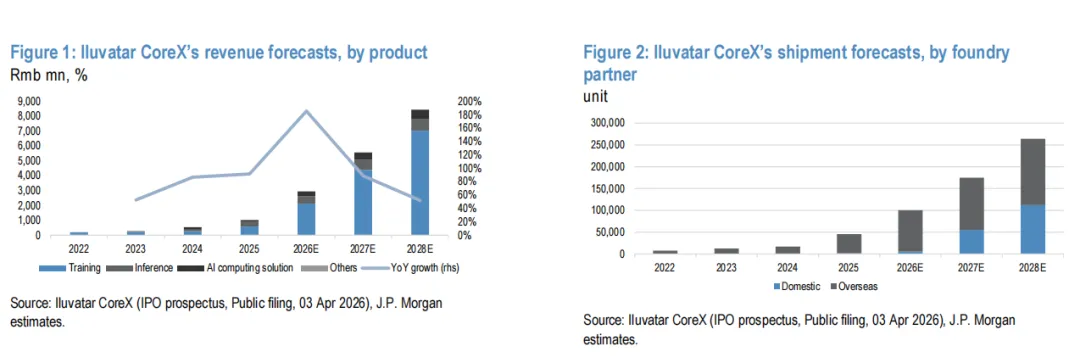 Figure 1: Iluvatar CoreX's revenue forecasts, by product
Rmb mn, %

9,000
8,000
7,000
6,000
5,000
4,000
3,000
2,000
1,000
0

200%
180%
160%
140%
120%
100%
80%
60%
40%
20%
0%

2022 2023 2024 2025 2026E 2027E 2028E

Training Inference AI computing solution Others YoY growth (rhs)

Source: Iluvatar CoreX (IPO prospectus, Public filing, 03 Apr 2026), J.P. Morgan estimates.

Figure 2: Iluvatar CoreX's shipment forecasts, by foundry partner
unit

300,000
250,000
200,000
150,000
100,000
50,000
0

2022 2023 2024 2025 2026E 2027E 2028E

Domestic Overseas

Source: Iluvatar CoreX (IPO prospectus, Public filing, 03 Apr 2026), J.P. Morgan estimates.